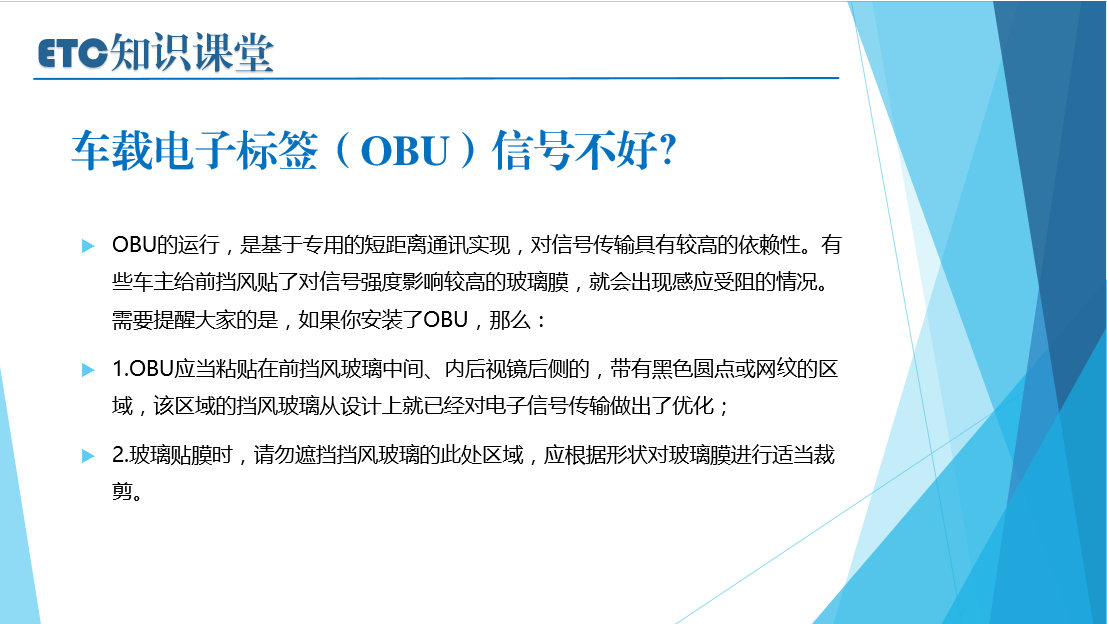 ETC知识课堂

车载电子标签（OBU）信号不好?

OBU的运行，是基于专用的短距离通讯实现，对信号传输具有较高的依赖性。有些车主给前挡风贴了对信号强度影响较高的玻璃膜，就会出现感应受阻的情况。需要提醒大家的是，如果你安装了OBU，那么：

1.OBU应当粘贴在前挡风玻璃中间、内后视镜后侧的，带有黑色圆点或网纹的区域，该区域的挡风玻璃从设计上就已经对电子信号传输做出了优化；

2.玻璃贴膜时，请勿遮挡挡风玻璃的此处区域，应根据形状对玻璃膜进行适当裁剪。